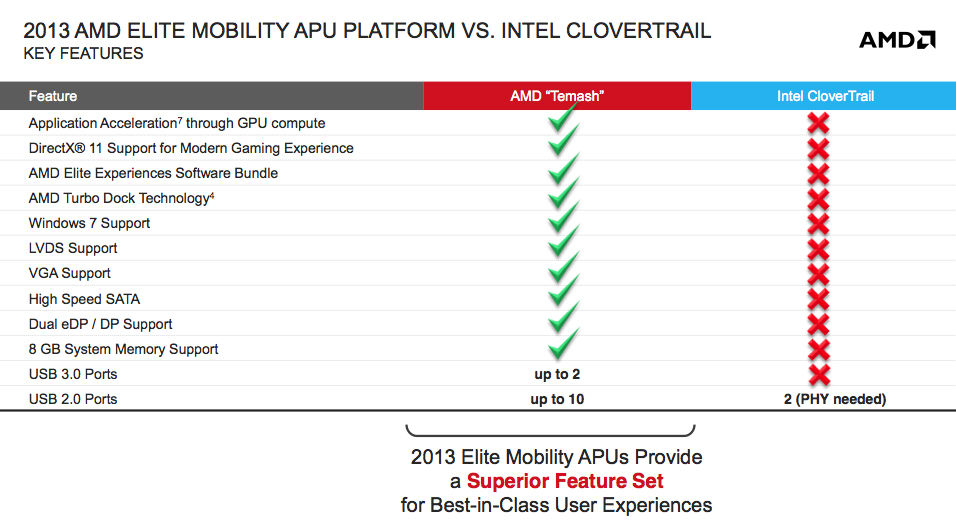 2013 AMD ELITE MOBILITY APU PLATFORM VS. INTEL CLOVERTRAIL
KEY FEATURES

AMD

| Feature | AMD "Temash" | Intel CloverTrail |
|---|---|---|
| Application Acceleration$^7$ through GPU compute | ✓ | ✗ |
| DirectX® 11 Support for Modern Gaming Experience | ✓ | ✗ |
| AMD Elite Experiences Software Bundle | ✓ | ✗ |
| AMD Turbo Dock Technology$^4$ | ✓ | ✗ |
| Windows 7 Support | ✓ | ✗ |
| LVDS Support | ✓ | ✗ |
| VGA Support | ✓ | ✗ |
| High Speed SATA | ✓ | ✗ |
| Dual eDP / DP Support | ✓ | ✗ |
| 8 GB System Memory Support | ✓ | ✗ |
| USB 3.0 Ports | up to 2 | ✗ |
| USB 2.0 Ports | up to 10 | 2 (PHY needed) |

2013 Elite Mobility APUs Provide a Superior Feature Set for Best-in-Class User Experiences